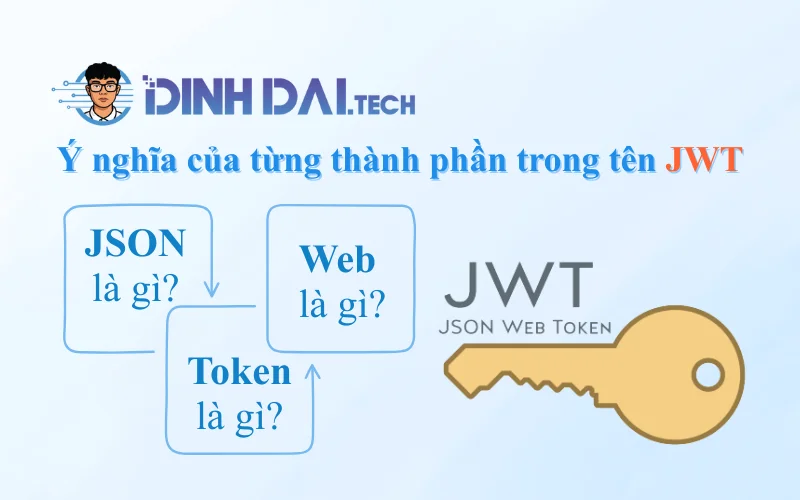 DINH DAI.TECH

Ý nghĩa của từng thành phần trong tên JWT

JSON là gì?

Web là gì?

Token là gì?

JWT
JSON WEB TOKEN